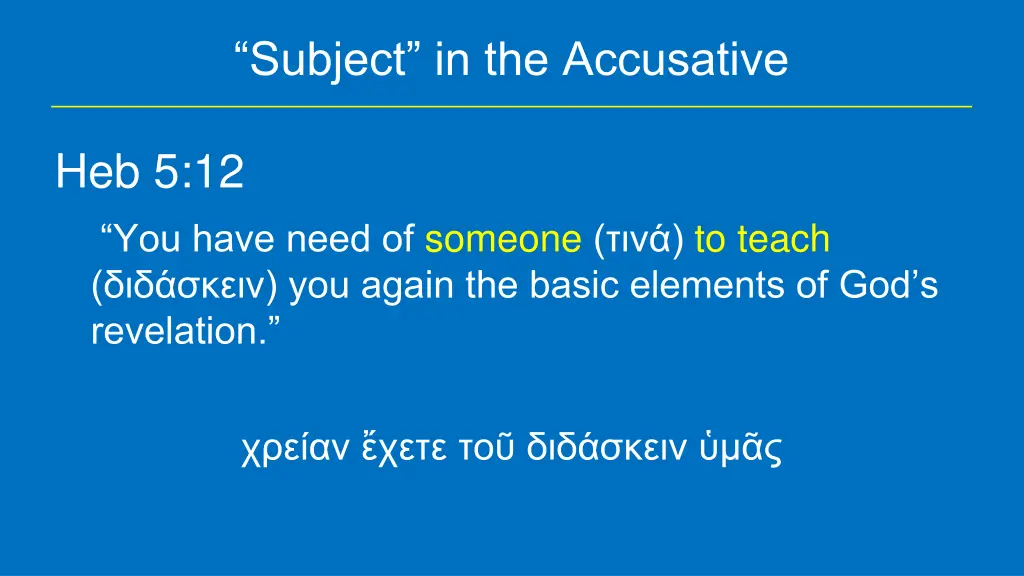 “Subject” in the Accusative

Heb 5:12

“You have need of someone (τινά) to teach (διδάσκειν) you again the basic elements of God’s revelation.”

χρείαν ἔχετε τοῦ διδάσκειν ὑμᾶς